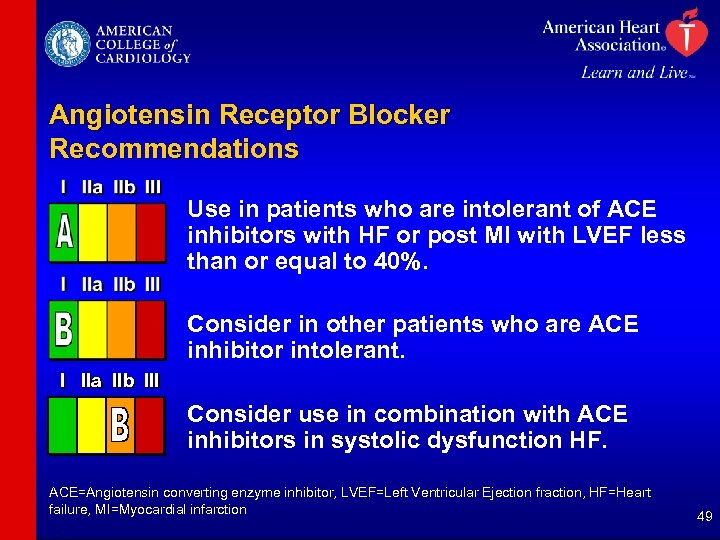 AMERICAN COLLEGE of CARDIOLOGY

American Heart Association®
Learn and Live™

Angiotensin Receptor Blocker Recommendations

I IIa IIb III
A

Use in patients who are intolerant of ACE inhibitors with HF or post MI with LVEF less than or equal to 40%.

I IIa IIb III
B

Consider in other patients who are ACE inhibitor intolerant.

I IIa IIb III
B

Consider use in combination with ACE inhibitors in systolic dysfunction HF.

ACE=Angiotensin converting enzyme inhibitor, LVEF=Left Ventricular Ejection fraction, HF=Heart failure, MI=Myocardial infarction

49